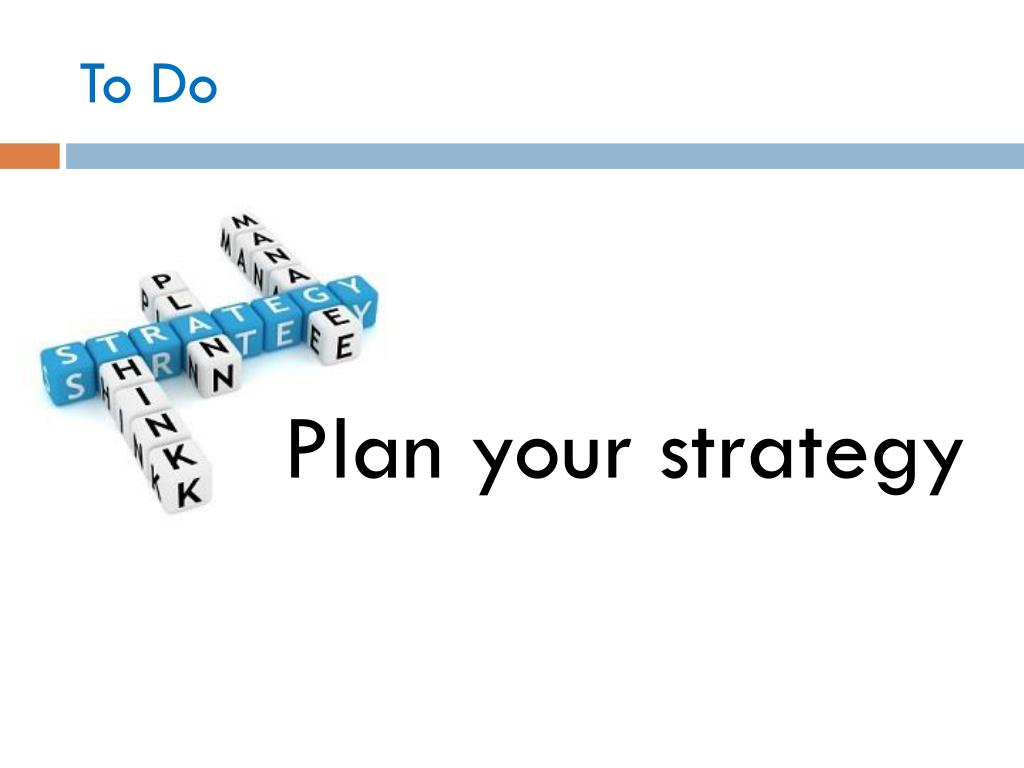 To Do

MANAGE
PLAN
STRATEGY
THINK

Plan your strategy